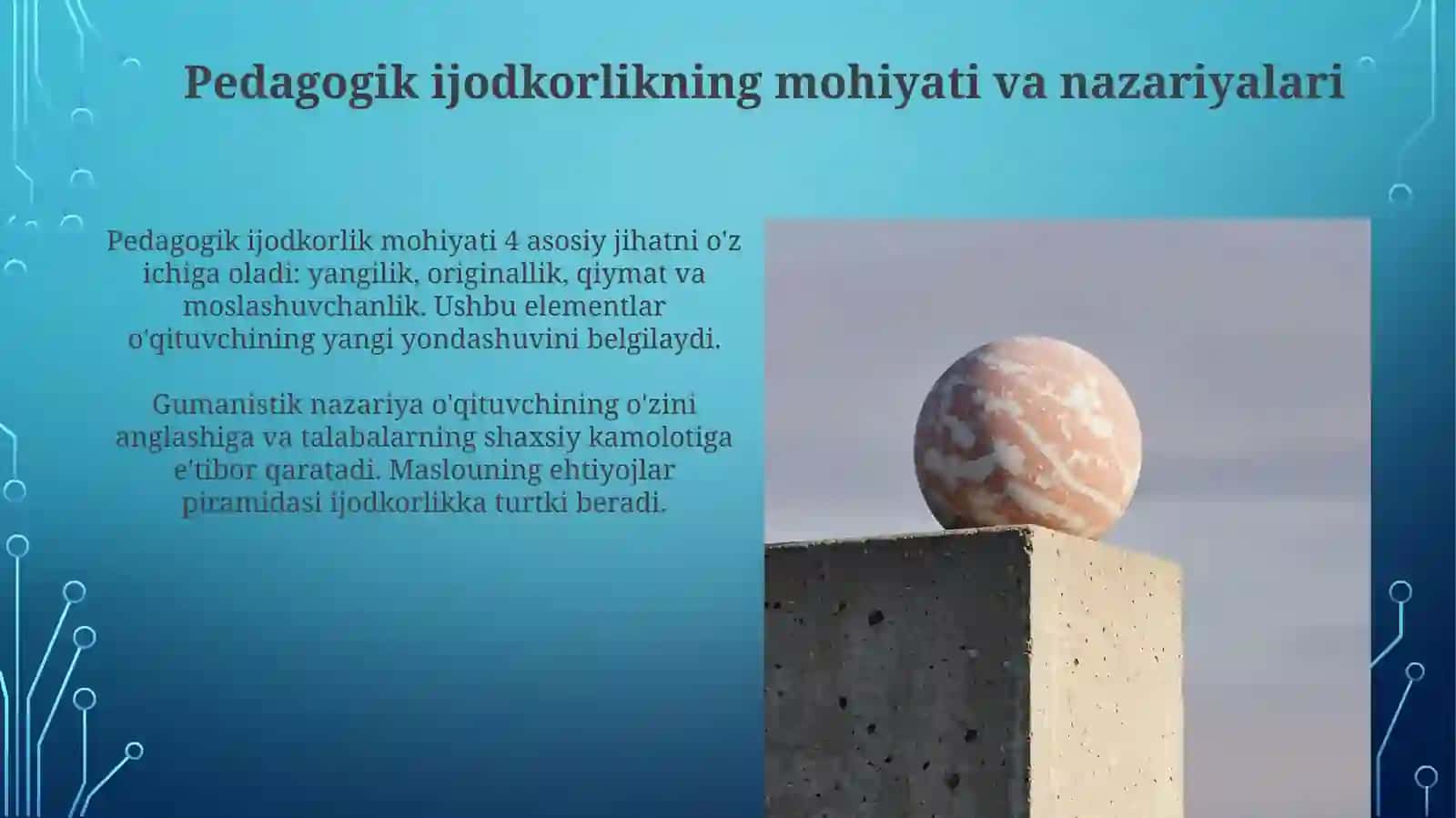 Pedagogik ijodkorlikning mohiyati va nazariyalari

Pedagogik ijodkorlik mohiyati 4 asosiy jihatni o'z ichiga oladi: yangilik, originallik, qiymat va moslashuvchanlik. Ushbu elementlar o'qituvchining yangi yondashuvini belgilaydi.

Gumanistik nazariya o'qituvchining o'zini anglashiga va talabalarning shaxsiy kamolotiga e'tibor qaratadi. Maslouning ehtiyojlar piramidasi ijodkorlikka turtki beradi.